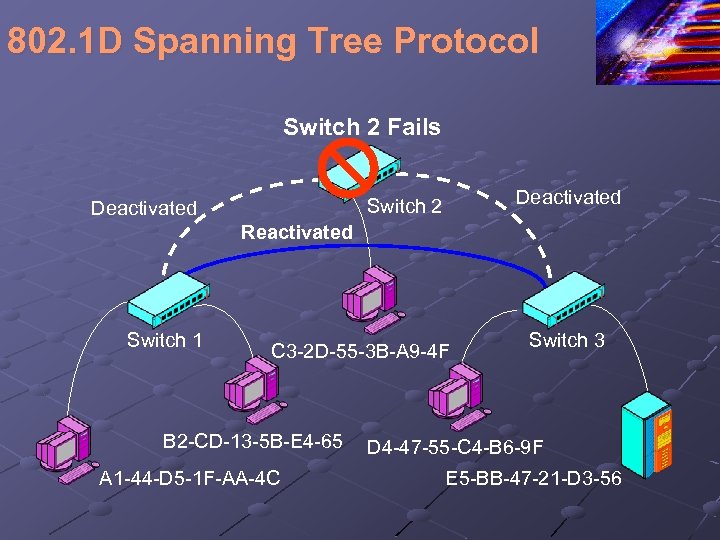 802.1D Spanning Tree Protocol

Switch 2 Fails

Deactivated

Switch 2

Deactivated

Reactivated

Switch 1

C3-2D-55-3B-A9-4F

Switch 3

B2-CD-13-5B-E4-65

D4-47-55-C4-B6-9F

A1-44-D5-1F-AA-4C

E5-BB-47-21-D3-56